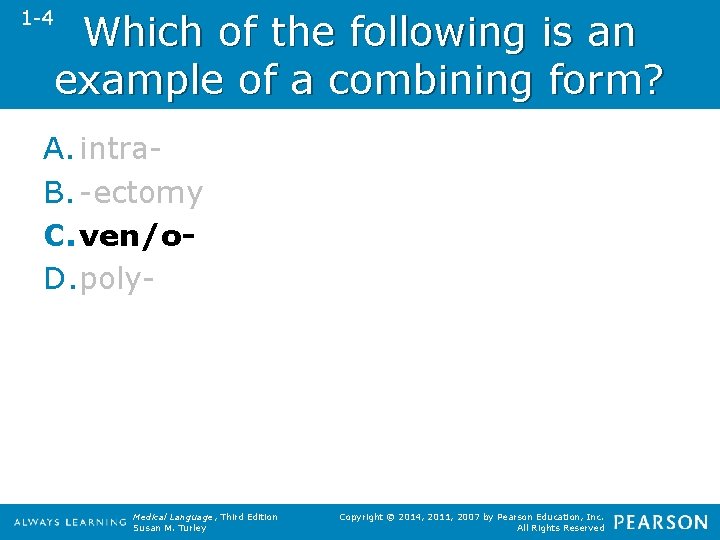 1-4

Which of the following is an example of a combining form?

A. intra-
B. -ectomy
C. ven/o-
D. poly-

ALWAYS LEARNING Medical Language, Third Edition Susan M. Turley

Copyright © 2014, 2011, 2007 by Pearson Education, Inc. All Rights Reserved

PEARSON